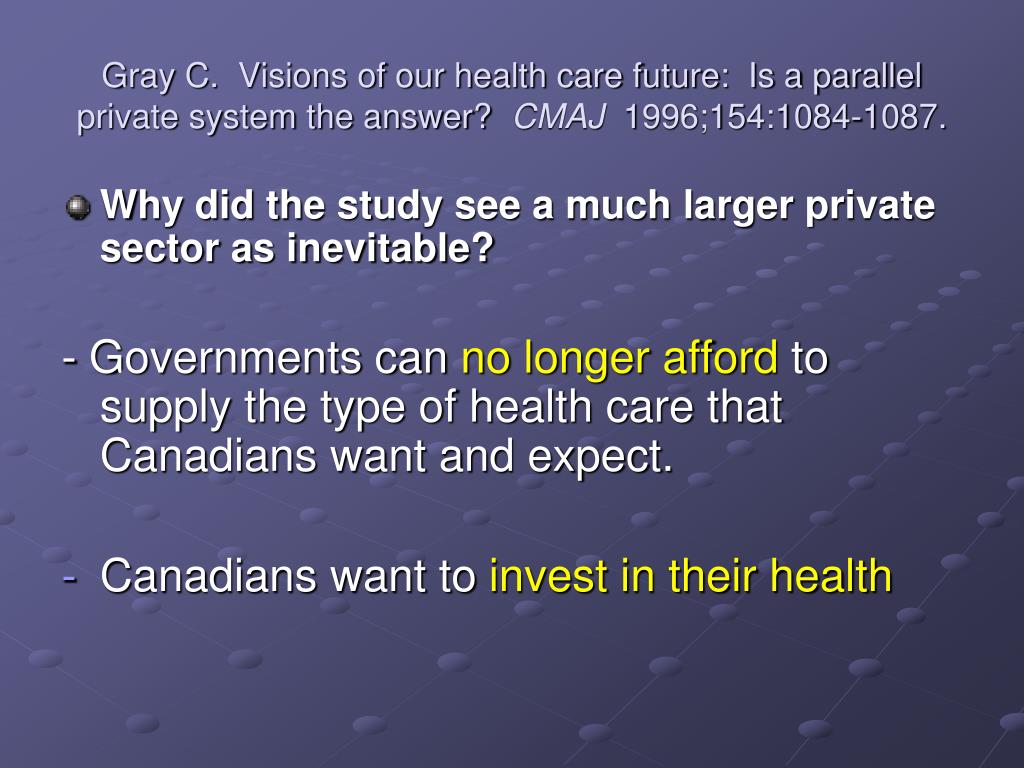 Gray C. Visions of our health care future: Is a parallel private system the answer? CMAJ 1996;154:1084-1087.

Why did the study see a much larger private sector as inevitable?

- Governments can no longer afford to supply the type of health care that Canadians want and expect.

- Canadians want to invest in their health